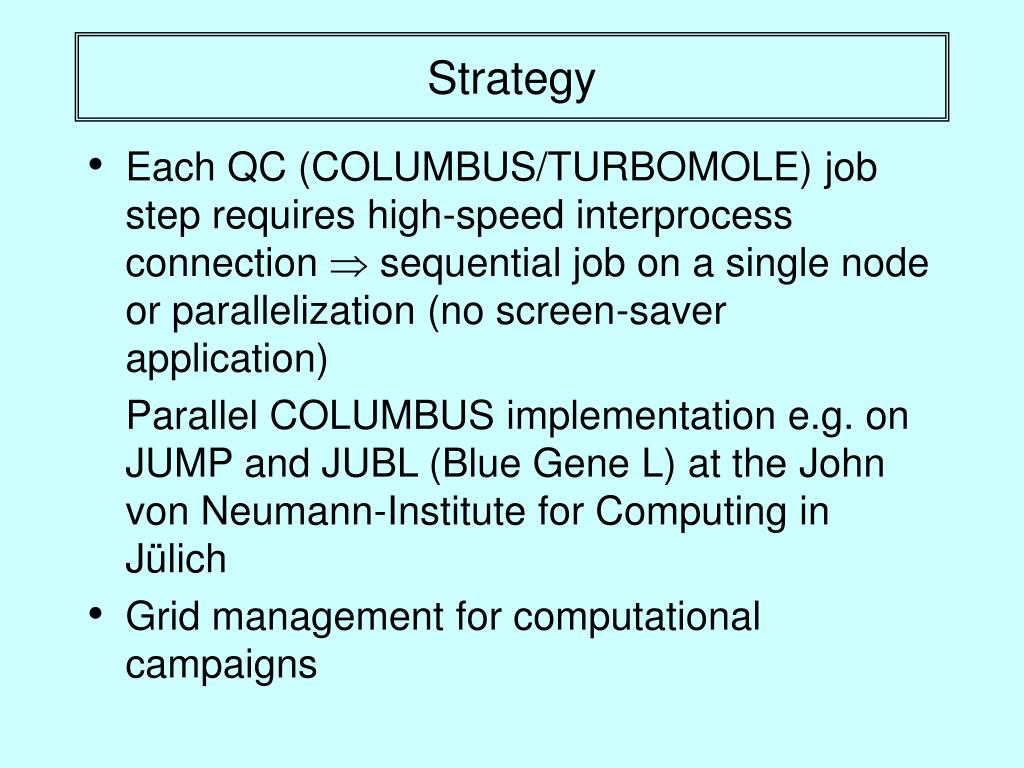 Strategy

• Each QC (COLUMBUS/TURBOMOLE) job step requires high-speed interprocess connection $\Rightarrow$ sequential job on a single node or parallelization (no screen-saver application)

Parallel COLUMBUS implementation e.g. on JUMP and JUBL (Blue Gene L) at the John von Neumann-Institute for Computing in Jülich

• Grid management for computational campaigns